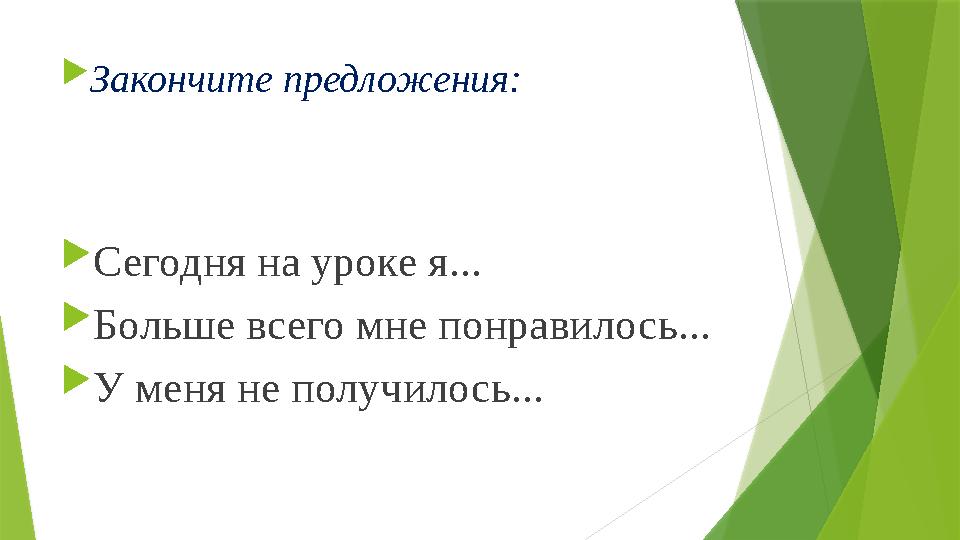 Закончите предложения:

Сегодня на уроке я...

Больше всего мне понравилось...

У меня не получилось...